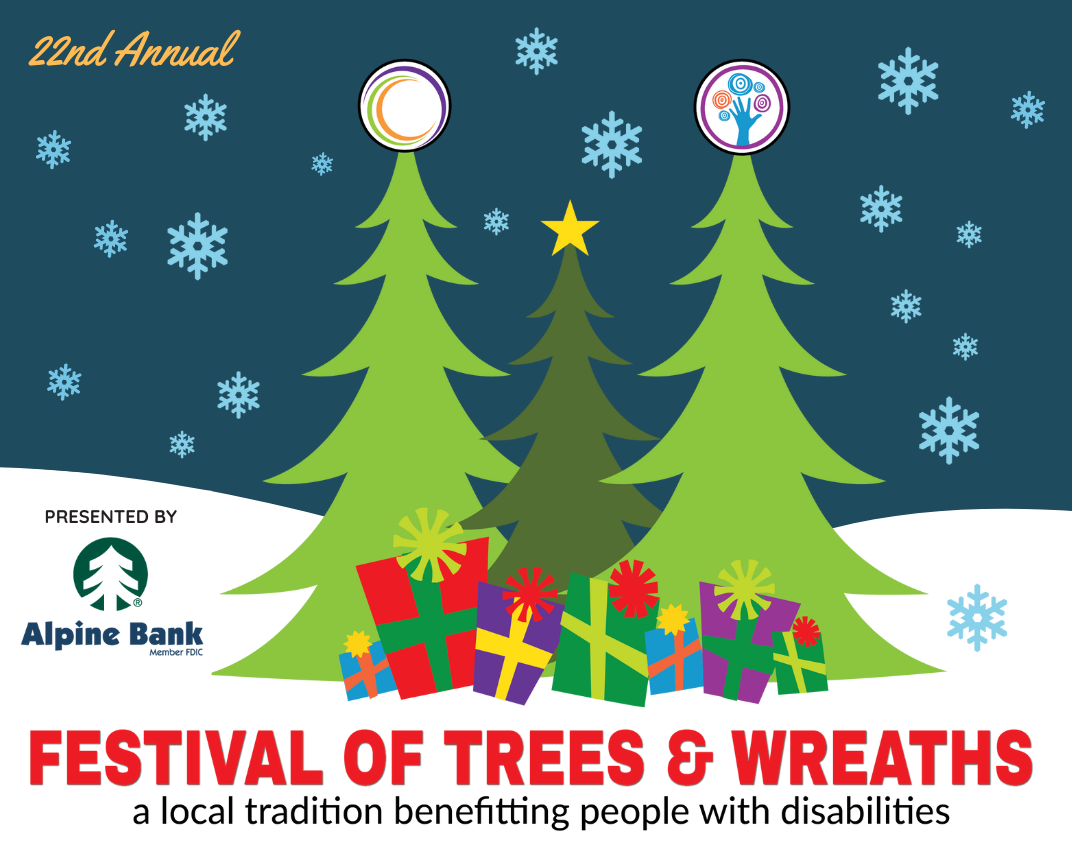 22nd Annual

PRESENTED BY

Alpine Bank
Member FDIC

FESTIVAL OF TREES & WREATHS
a local tradition benefitting people with disabilities